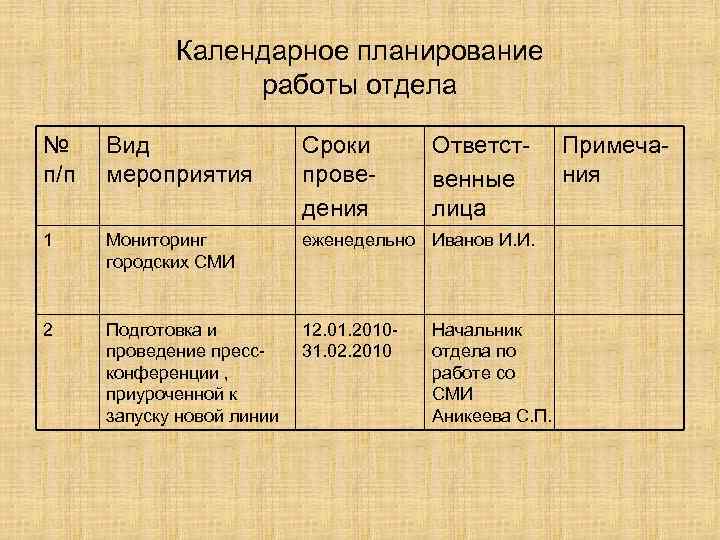 Календарное планирование работы отдела

| № п/п | Вид мероприятия | Сроки проведения | Ответственные лица | Примечания |
|---|---|---|---|---|
| 1 | Мониторинг городских СМИ | еженедельно | Иванов И.И. | |
| 2 | Подготовка и проведение пресс-конференции , приуроченной к запуску новой линии | 12.01.2010-31.02.2010 | Начальник отдела по работе со СМИ Аникеева С.П. | |